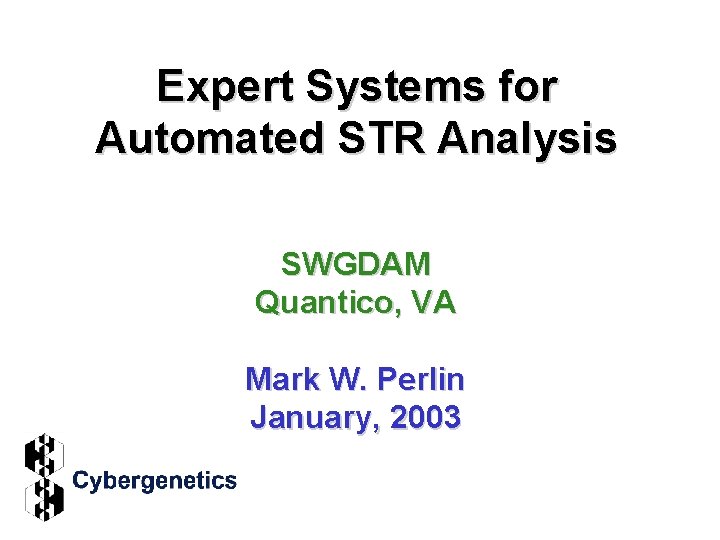 Expert Systems for Automated STR Analysis

SWGDAM
Quantico, VA

Mark W. Perlin
January, 2003

Cybergenetics